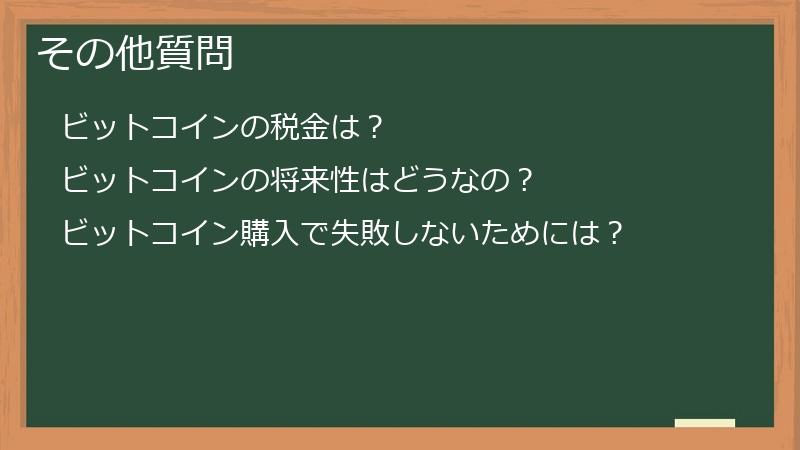 その他質問

ビットコインの税金は？

ビットコインの将来性はどうなの？

ビットコイン購入で失敗しないためには？